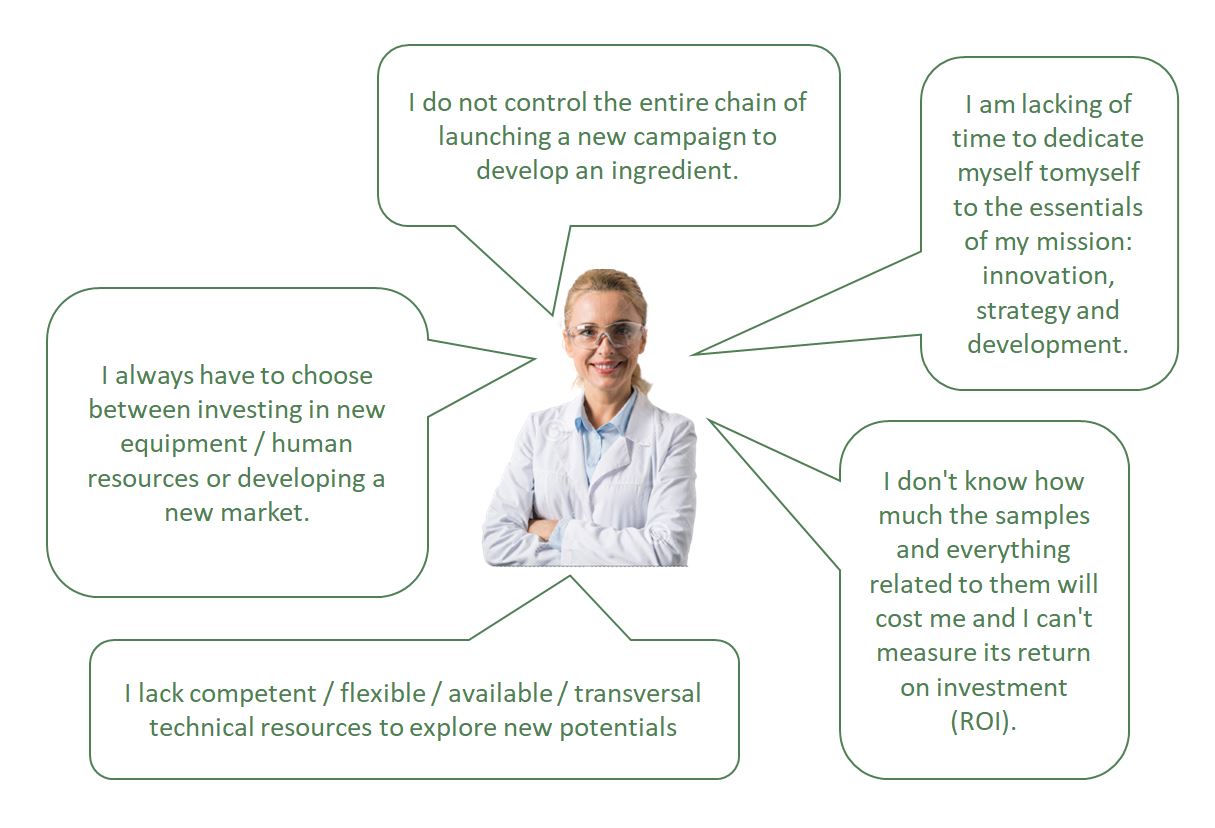 I do not control the entire chain of launching a new campaign to develop an ingredient.

I am lacking of time to dedicate myself tomyself to the essentials of my mission: innovation, strategy and development.

I always have to choose between investing in new equipment / human resources or developing a new market.

I don't know how much the samples and everything related to them will cost me and I can't measure its return on investment (ROI).

I lack competent / flexible / available / transversal technical resources to explore new potentials